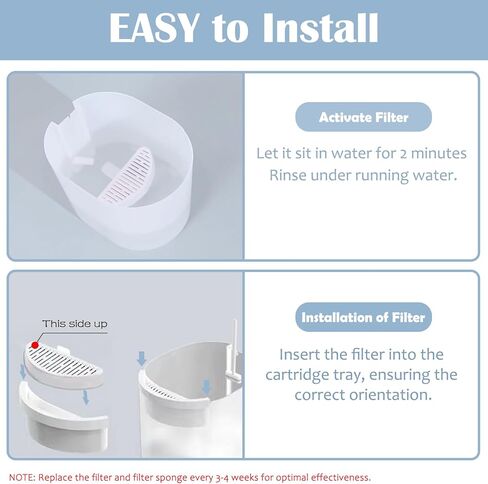 EASY to Install

Activate Filter

Let it sit in water for 2 minutes Rinse under running water.

This side up

Installation of Filter

Insert the filter into the cartridge tray, ensuring the correct orientation.

NOTE: Replace the filter and filter sponge every 3-4 weeks for optimal effectiveness.